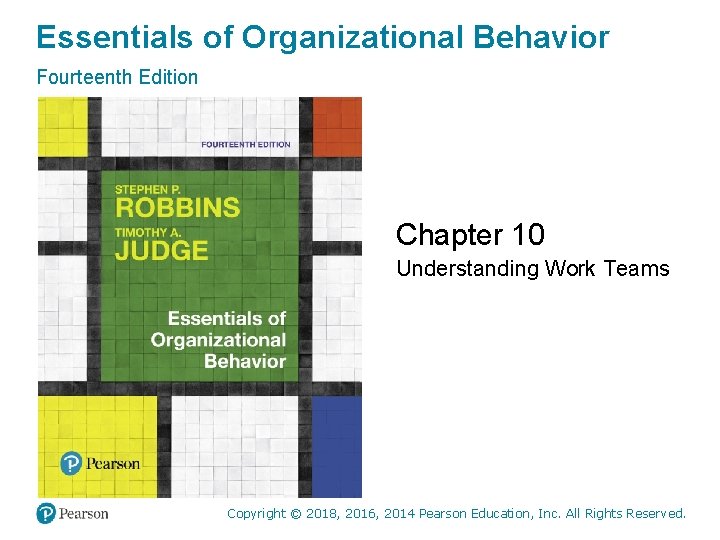 Essentials of Organizational Behavior

Fourteenth Edition

FOURTEENTH EDITION

STEPHEN P.
ROBBINS
TIMOTHY A.
JUDGE

Essentials of Organizational Behavior

Pearson

Chapter 10

Understanding Work Teams

Pearson

Copyright © 2018, 2016, 2014 Pearson Education, Inc. All Rights Reserved.